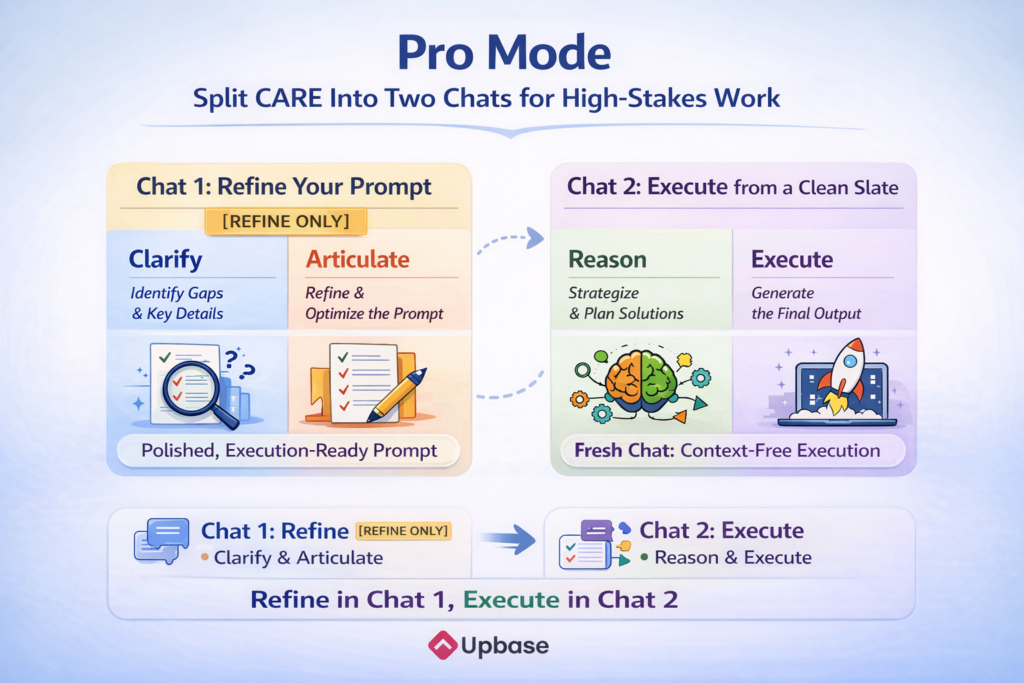 Pro Mode

Split CARE Into Two Chats for High-Stakes Work

Chat 1: Refine Your Prompt

[REFINE ONLY]

Clarify

Identify Gaps & Key Details

Articulate

Refine & Optimize the Prompt

Polished, Execution-Ready Prompt

Chat 2: Execute from a Clean Slate

Reason

Strategize & Plan Solutions

Execute

Generate the Final Output

Fresh Chat: Context-Free Execution

Chat 1: Refine [REFINE ONLY]

• Clarify & Articulate

Chat 2: Execute

• Reason & Execute

Refine in Chat 1, Execute in Chat 2

Upbase